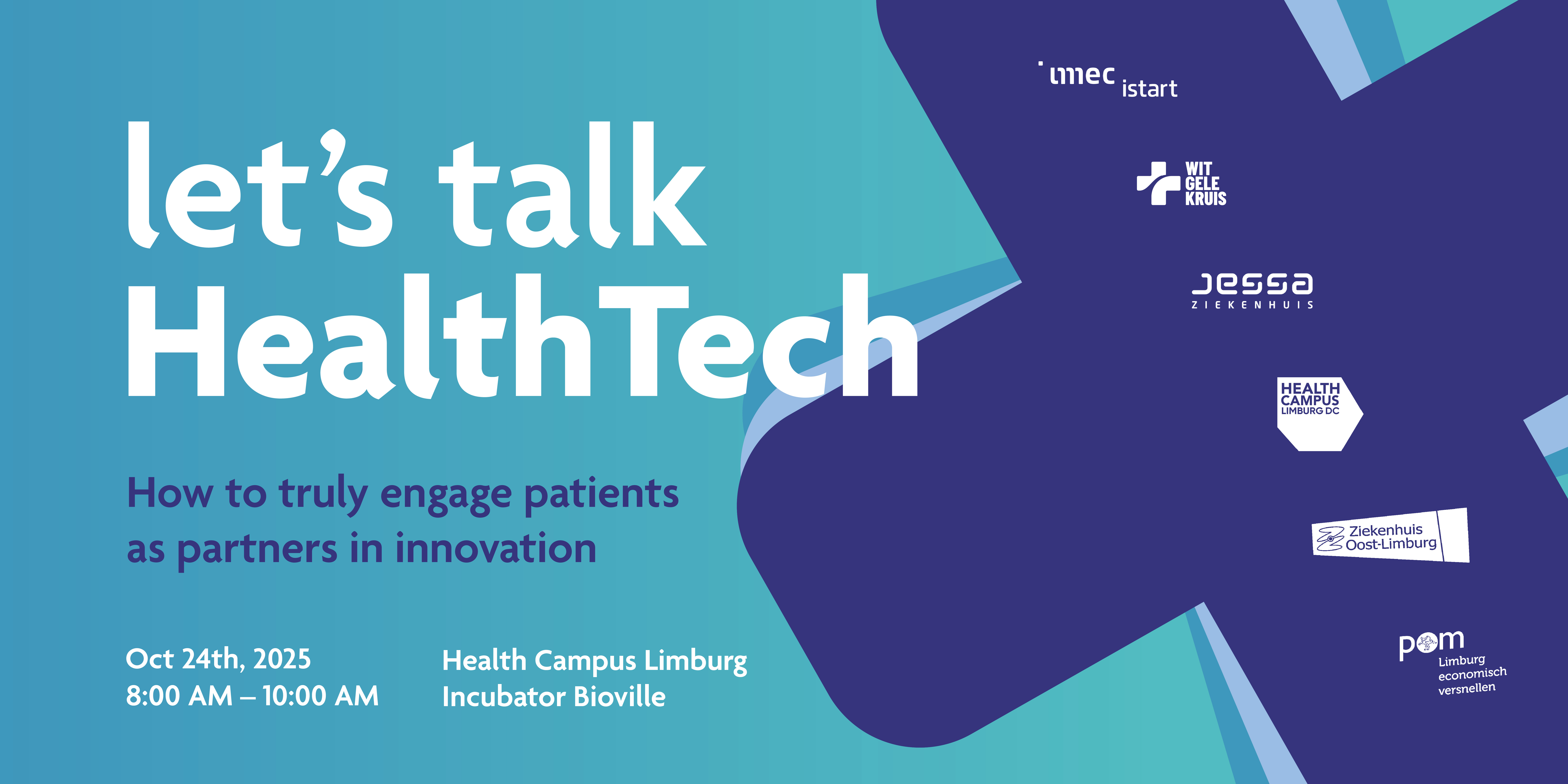 let's talk HealthTech

How to truly engage patients as partners in innovation

Oct 24th, 2025
8:00 AM – 10:00 AM

Health Campus Limburg
Incubator Bioville

imec istart

WIT GELE KRUIS

jessa ZIEKENHUIS

HEALTH CAMPUS LIMBURG DC

Ziekenhuis Oost-Limburg

pom Limburg economisch versnellen